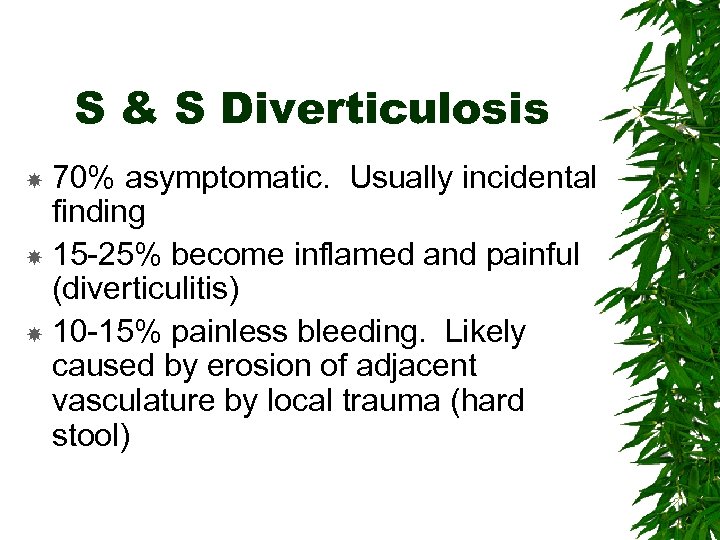 S & S Diverticulosis

70% asymptomatic. Usually incidental finding

15-25% become inflamed and painful (diverticulitis)

10-15% painless bleeding. Likely caused by erosion of adjacent vasculature by local trauma (hard stool)